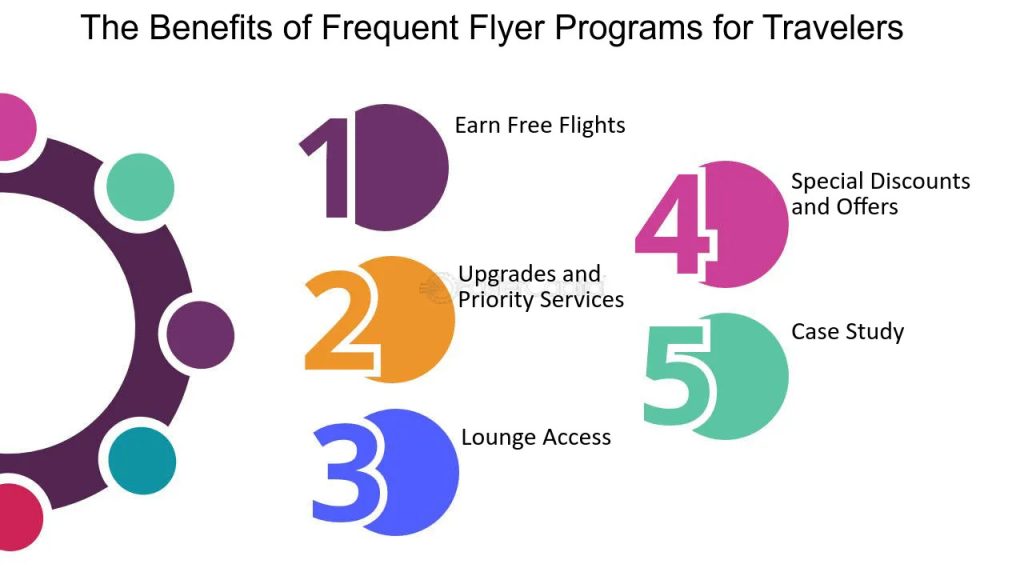 The Benefits of Frequent Flyer Programs for Travelers

1 Earn Free Flights

2 Upgrades and Priority Services

3 Lounge Access

4 Special Discounts and Offers

5 Case Study